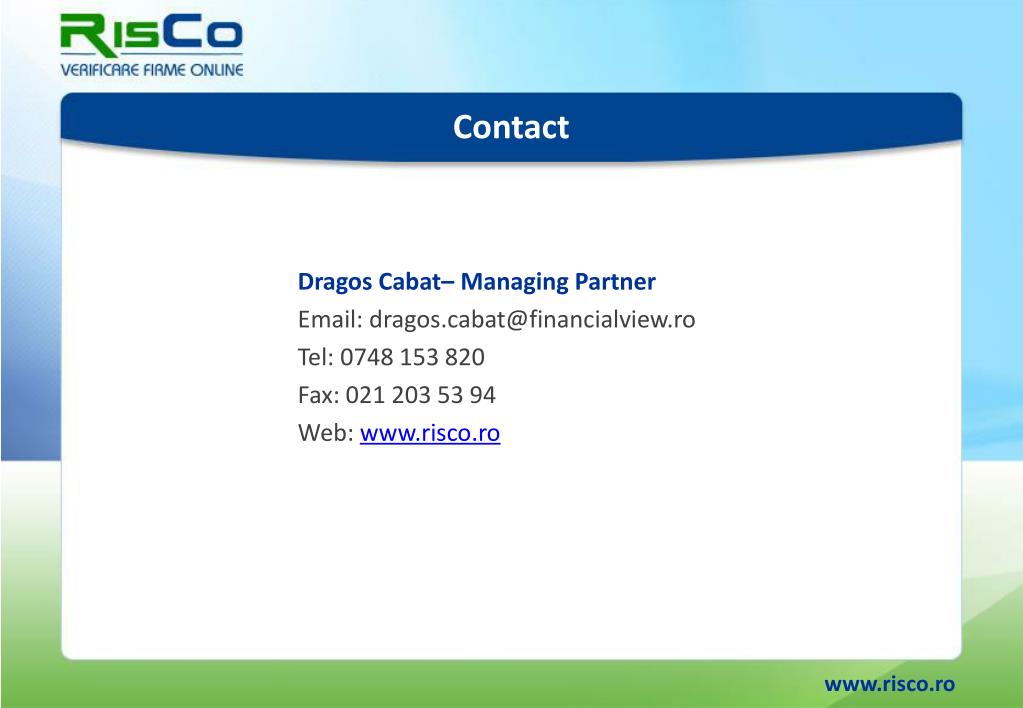 RisCo
VERIFICARE FIRME ONLINE

Contact

Dragos Cabat– Managing Partner
Email: dragos.cabat@financialview.ro
Tel: 0748 153 820
Fax: 021 203 53 94
Web: www.risco.ro

www.risco.ro